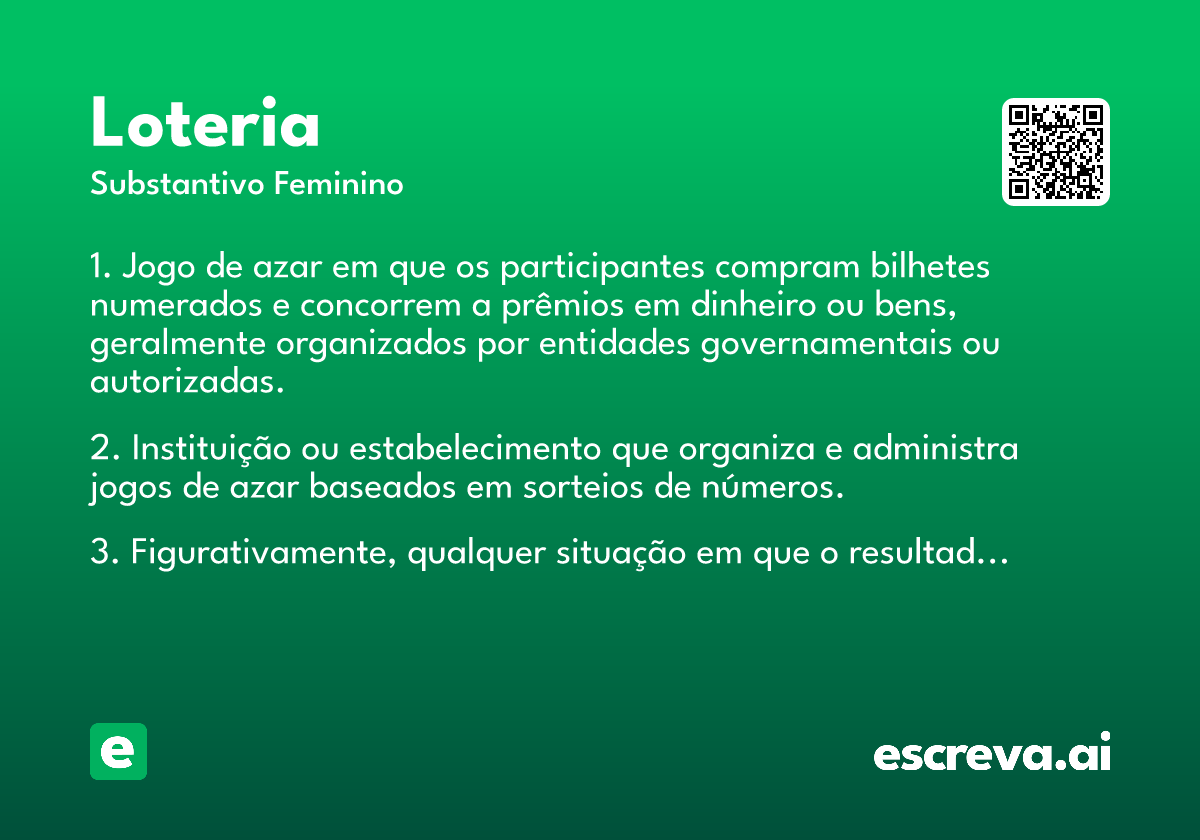 Loteria
Substantivo Feminino

1. Jogo de azar em que os participantes compram bilhetes numerados e concorrem a prêmios em dinheiro ou bens, geralmente organizados por entidades governamentais ou autorizadas.

2. Instituição ou estabelecimento que organiza e administra jogos de azar baseados em sorteios de números.

3. Figurativamente, qualquer situação em que o resultad...

e

escreva.ai